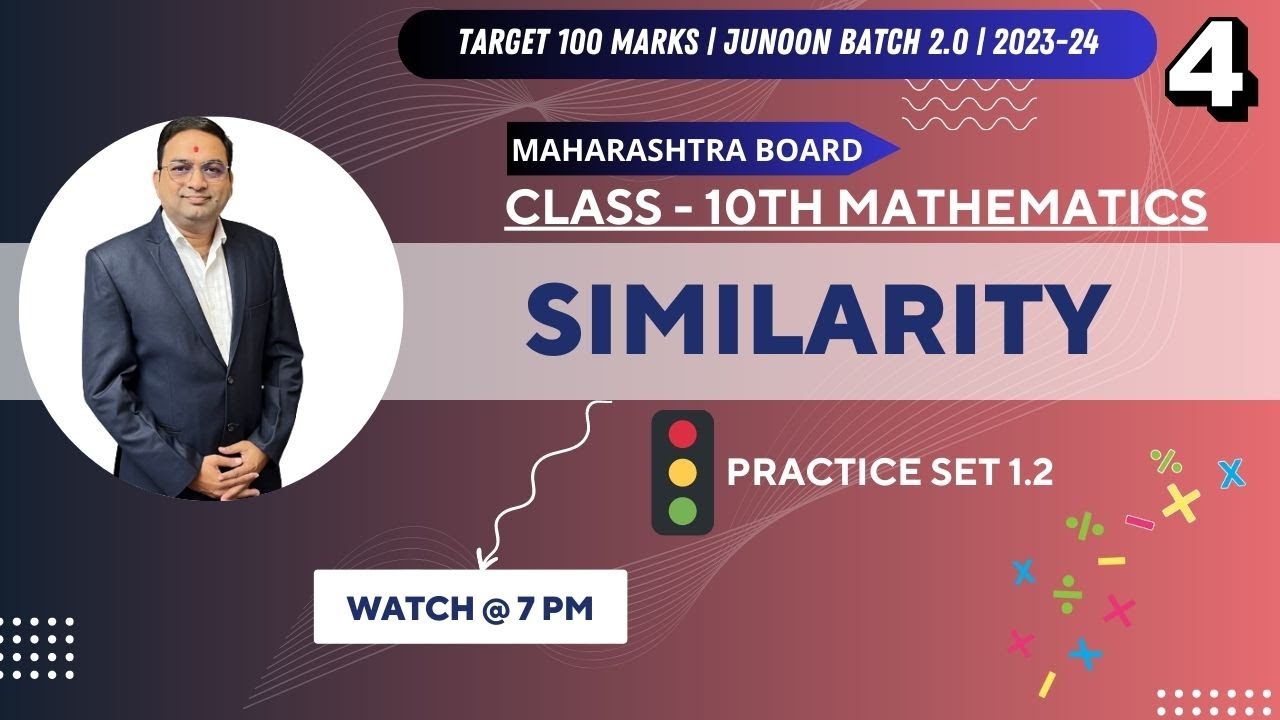 TARGET 100 MARKS | JUNOON BATCH 2.0 | 2023-24

4

MAHARASHTRA BOARD

CLASS - 10TH MATHEMATICS

SIMILARITY

PRACTICE SET 1.2

WATCH @ 7 PM